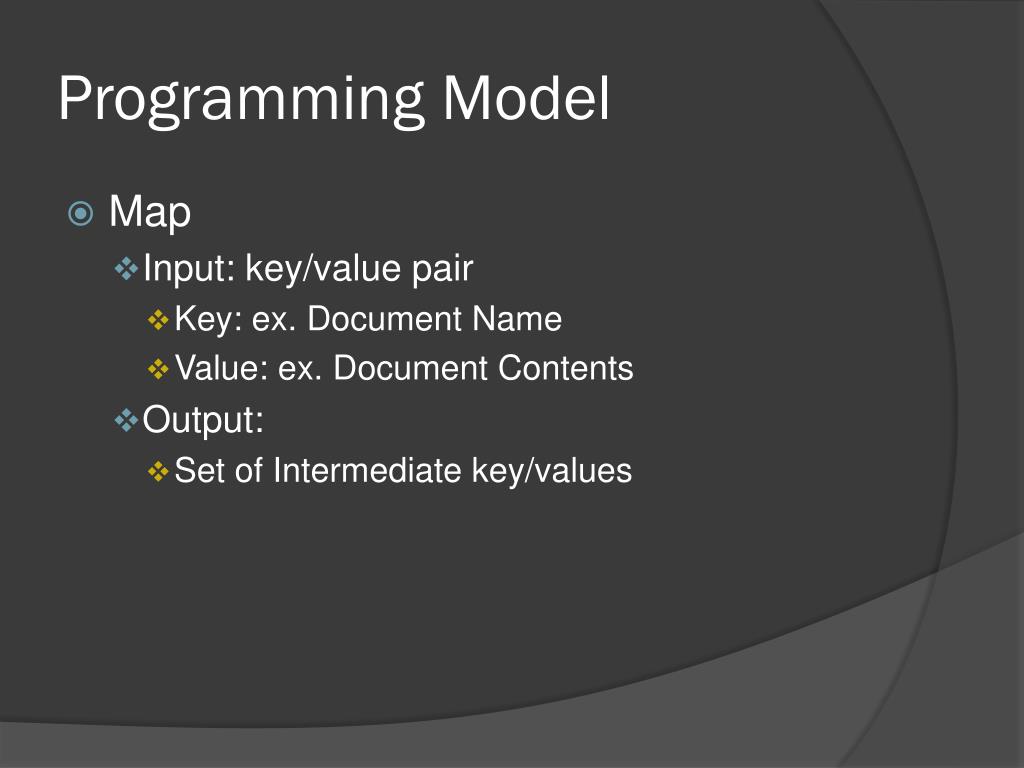 Programming Model

Map

Input: key/value pair

Key: ex. Document Name

Value: ex. Document Contents

Output:

Set of Intermediate key/values